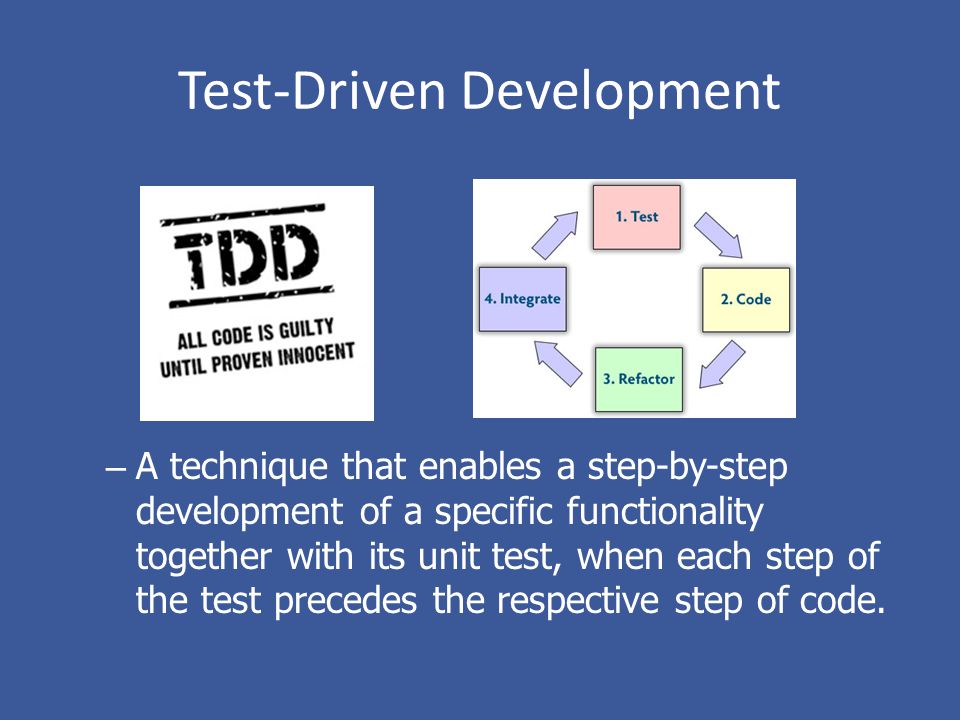 Test-Driven Development

TDD

ALL CODE IS GUILTY UNTIL PROVEN INNOCENT

1. Test

2. Code

3. Refactor

4. Integrate

– A technique that enables a step-by-step development of a specific functionality together with its unit test, when each step of the test precedes the respective step of code.